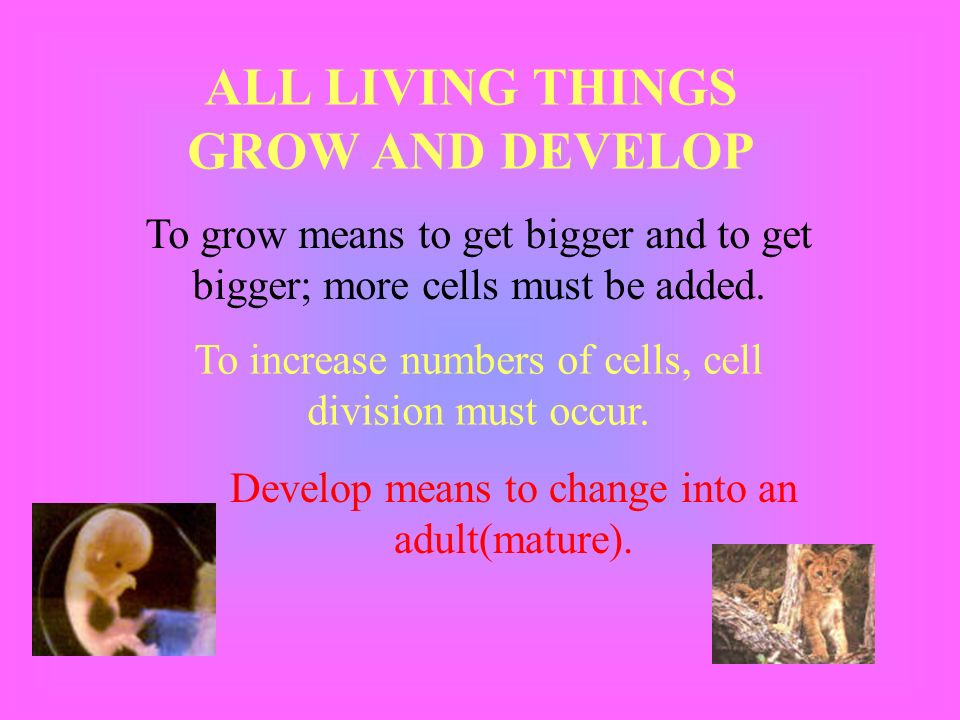 ALL LIVING THINGS GROW AND DEVELOP

To grow means to get bigger and to get bigger; more cells must be added.

To increase numbers of cells, cell division must occur.

Develop means to change into an adult(mature).